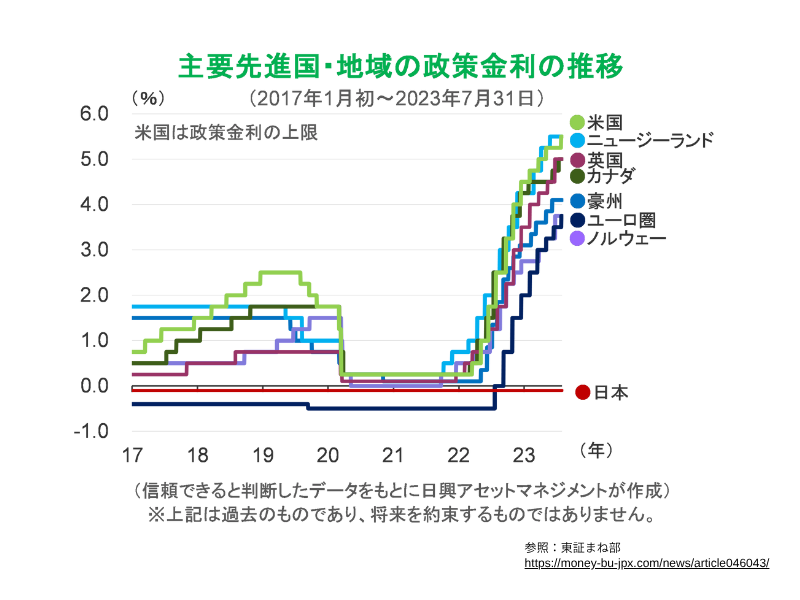 主要先進国・地域の政策金利の推移

（2017年1月初～2023年7月31日）

（%）

米国は政策金利の上限

6.0
5.0
4.0
3.0
2.0
1.0
0.0
-1.0

17
18
19
20
21
22
23
（年）

米国
ニュージーランド
英国
カナダ
豪州
ユーロ圏
ノルウェー
日本

（信頼できると判断したデータをもとに日興アセットマネジメントが作成）
※上記は過去のものであり、将来を約束するものではありません。

参照：東証まね部
https://money-bu-jpx.com/news/article046043/